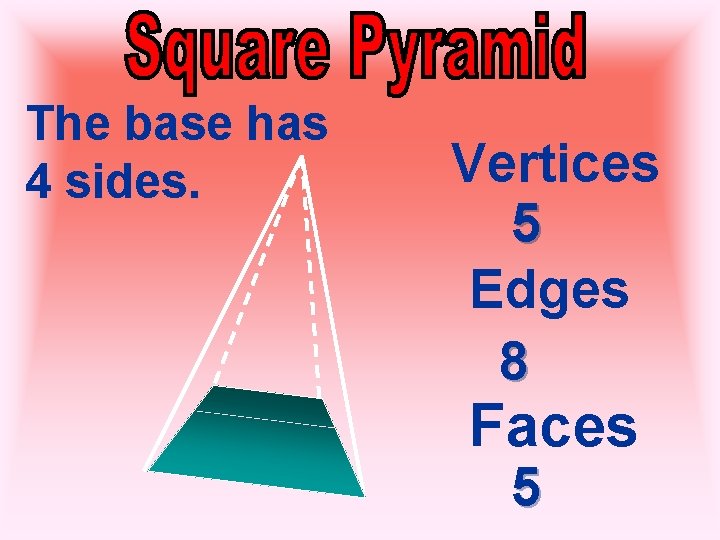 Square Pyramid

The base has 4 sides.

Vertices
5
Edges
8
Faces
5